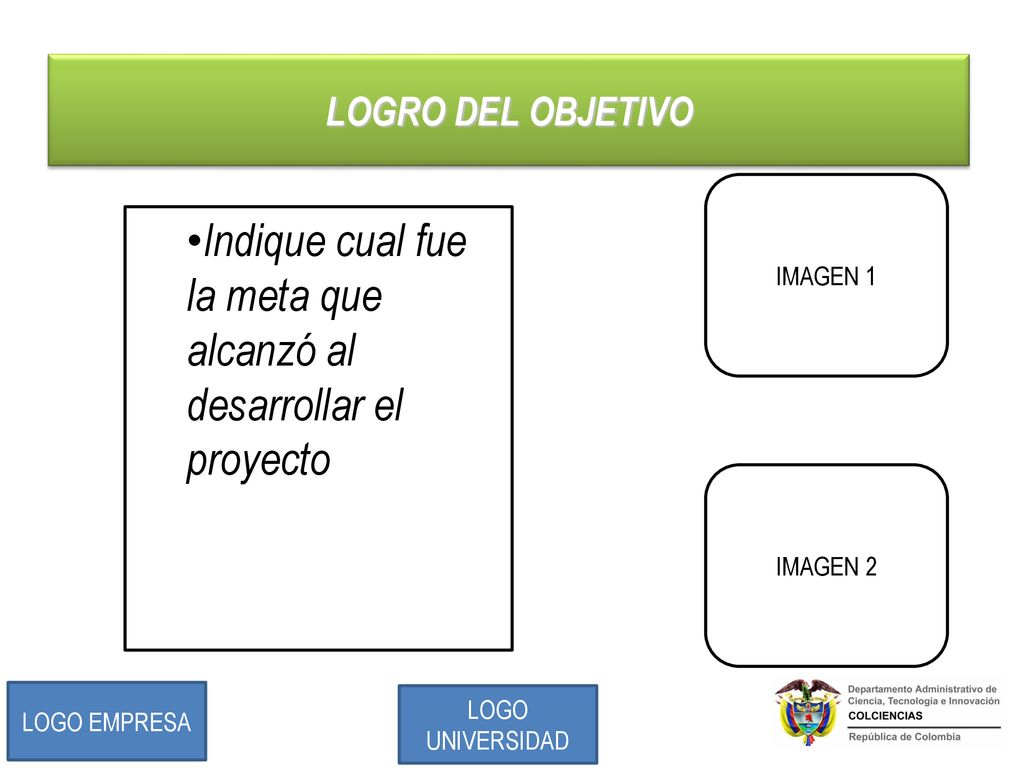 LOGRO DEL OBJETIVO

•Indique cual fue la meta que alcanzó al desarrollar el proyecto

IMAGEN 1

IMAGEN 2

LOGO EMPRESA

LOGO UNIVERSIDAD

Departamento Administrativo de Ciencia, Tecnología e Innovación
COLCIENCIAS
República de Colombia